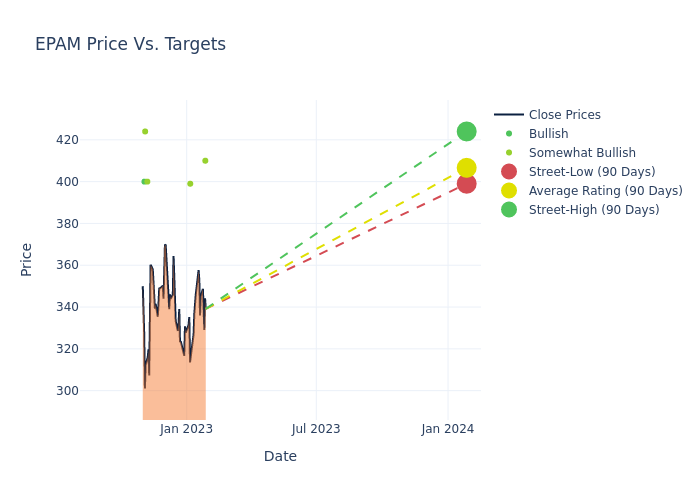 EPAM Price Vs. Targets

Price

420
400
380
360
340
320
300

Jan 2023
Jul 2023
Jan 2024

Date

Close Prices
Bullish
Somewhat Bullish
Street-Low (90 Days)
Average Rating (90 Days)
Street-High (90 Days)